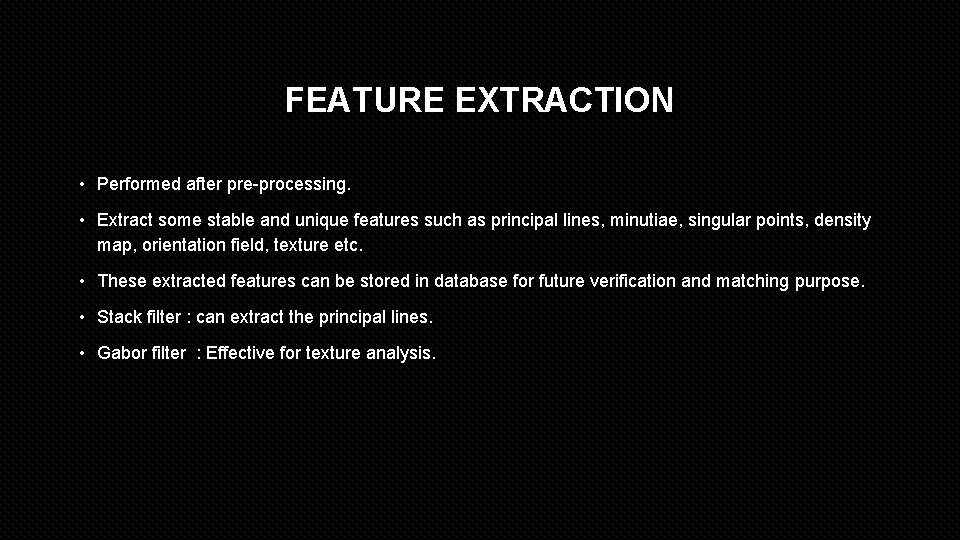 FEATURE EXTRACTION

• Performed after pre-processing.

• Extract some stable and unique features such as principal lines, minutiae, singular points, density map, orientation field, texture etc.

• These extracted features can be stored in database for future verification and matching purpose.

• Stack filter : can extract the principal lines.

• Gabor filter : Effective for texture analysis.